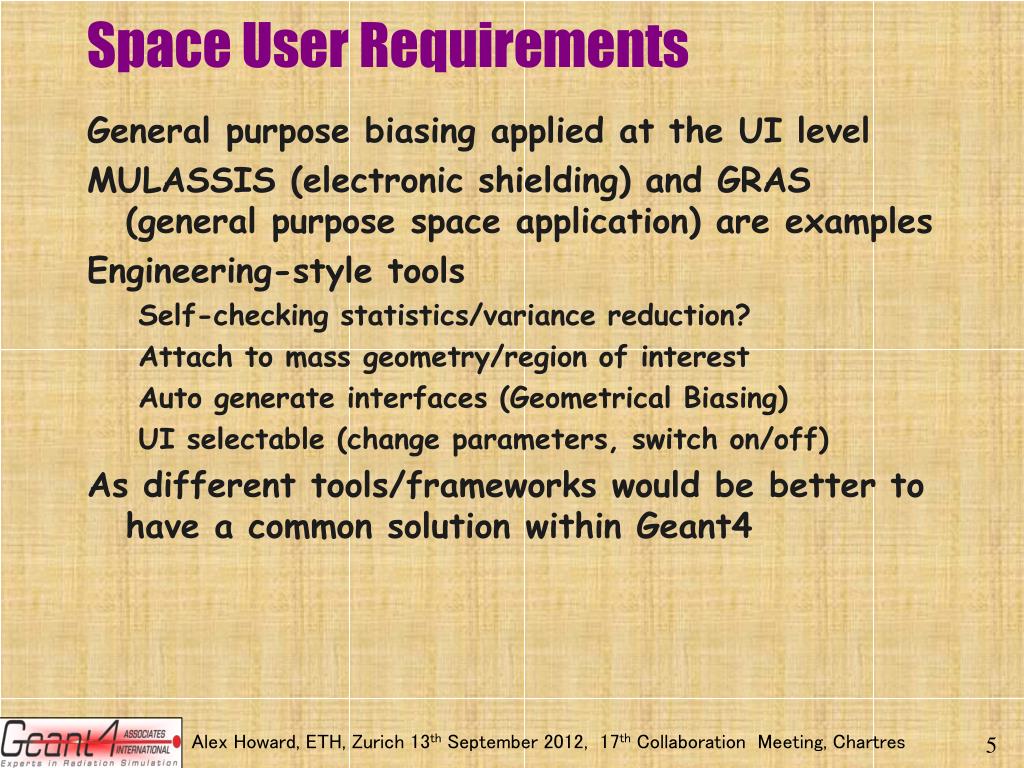 Space User Requirements

General purpose biasing applied at the UI level

MULASSIS (electronic shielding) and GRAS (general purpose space application) are examples

Engineering-style tools

Self-checking statistics/variance reduction?

Attach to mass geometry/region of interest

Auto generate interfaces (Geometrical Biasing)

UI selectable (change parameters, switch on/off)

As different tools/frameworks would be better to have a common solution within Geant4

Geant4 ASSOCIATES INTERNATIONAL Experts in Radiation Simulation

Alex Howard, ETH, Zurich 13$^{th}$ September 2012, 17$^{th}$ Collaboration Meeting, Chartres

5